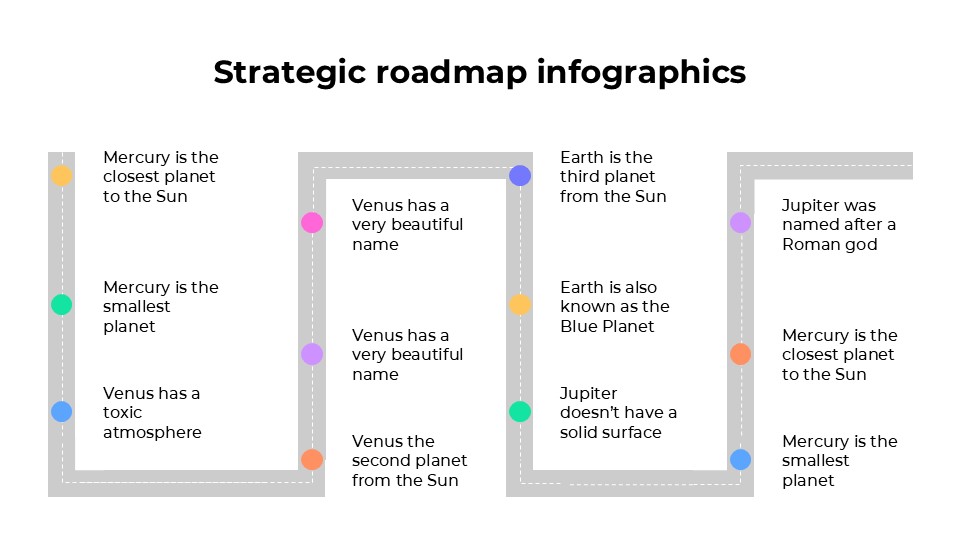 Strategic roadmap infographics

Mercury is the closest planet to the Sun

Mercury is the smallest planet

Venus has a toxic atmosphere

Venus has a very beautiful name

Venus has a very beautiful name

Venus the second planet from the Sun

Earth is the third planet from the Sun

Earth is also known as the Blue Planet

Jupiter doesn't have a solid surface

Jupiter was named after a Roman god

Mercury is the closest planet to the Sun

Mercury is the smallest planet